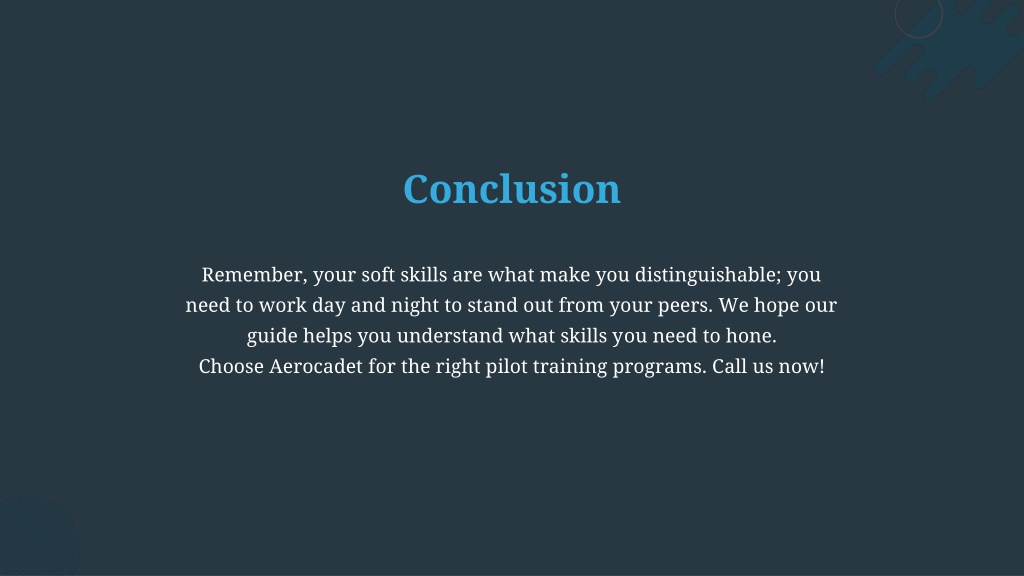 Conclusion

Remember, your soft skills are what make you distinguishable; you need to work day and night to stand out from your peers. We hope our guide helps you understand what skills you need to hone.
Choose Aerocadet for the right pilot training programs. Call us now!